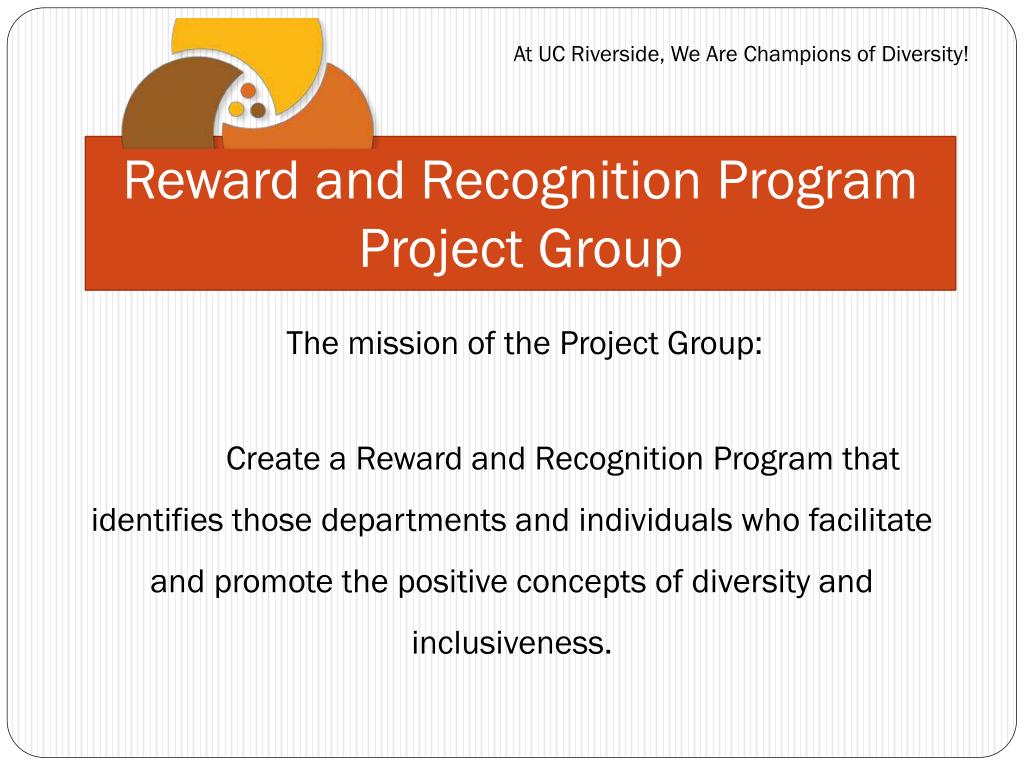 At UC Riverside, We Are Champions of Diversity!

Reward and Recognition Program Project Group

The mission of the Project Group:

Create a Reward and Recognition Program that identifies those departments and individuals who facilitate and promote the positive concepts of diversity and inclusiveness.